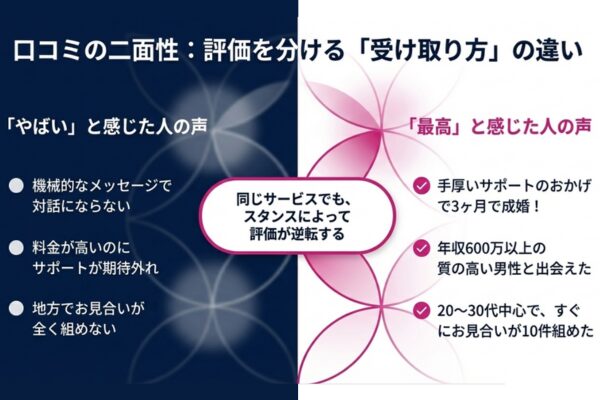 口コミの二面性：評価を分ける「受け取り方」の違い

「やばい」と感じた人の声

機械的なメッセージで対話にならない

料金が高いのにサポートが期待外れ

地方でお見合いが全く組めない

同じサービスでも、スタンスによって評価が逆転する

「最高」と感じた人の声

手厚いサポートのおかげで3ヶ月で成婚！

年収600万以上の質の高い男性と出会えた

20〜30代中心で、すぐにお見合いが10件組めた